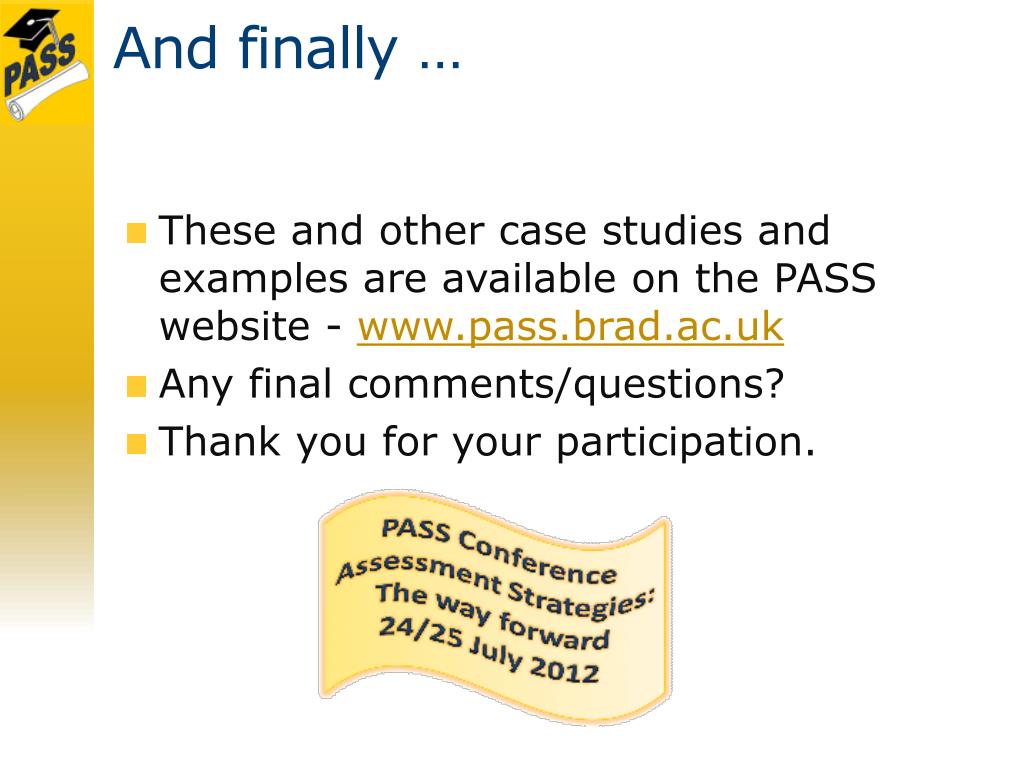 PASS

And finally …

These and other case studies and examples are available on the PASS website - www.pass.brad.ac.uk

Any final comments/questions?

Thank you for your participation.

PASS Conference
Assessment Strategies:
The way forward
24/25 July 2012